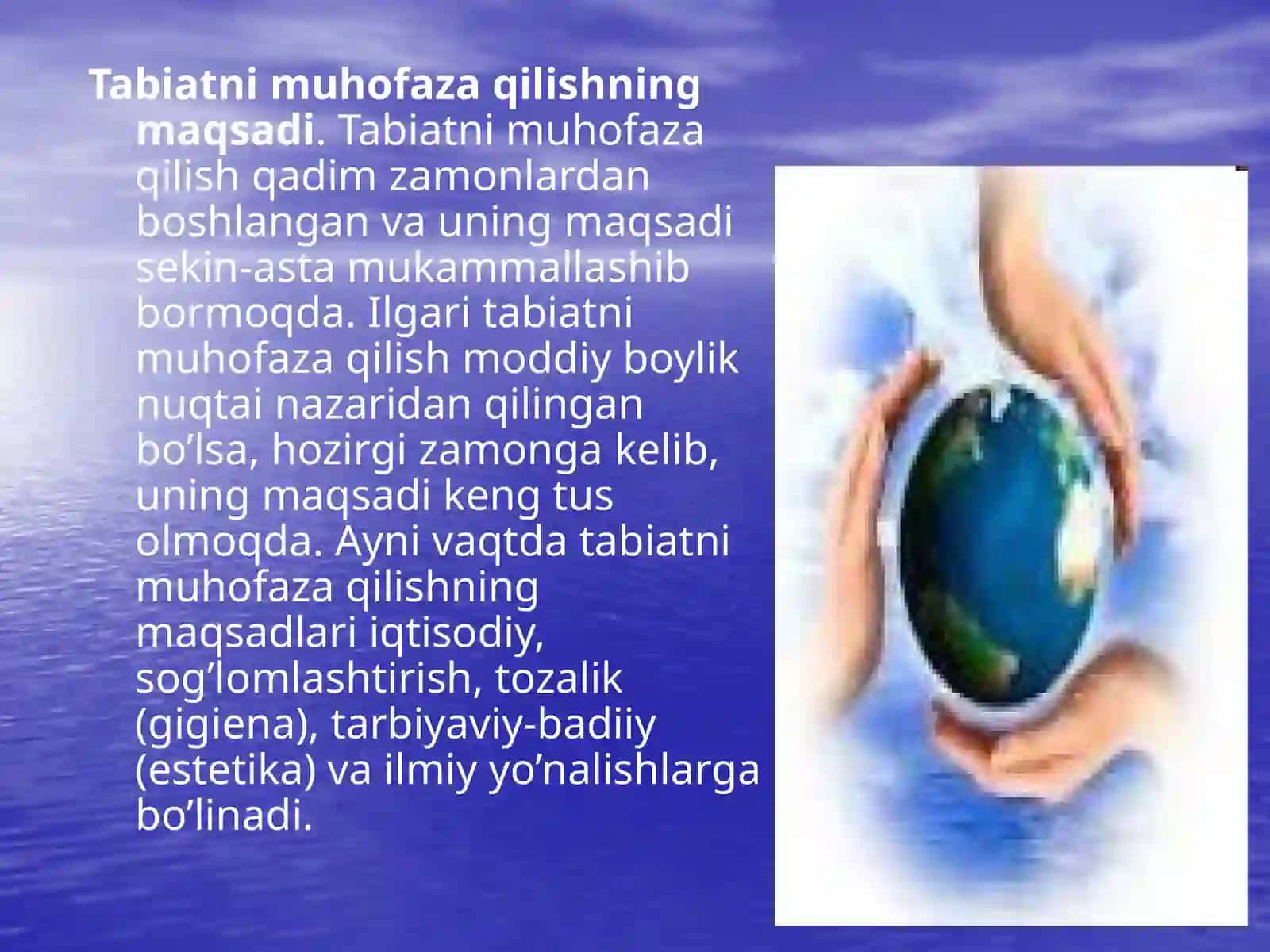 Tabiatni muhofaza qilishning maqsadi. Tabiatni muhofaza qilish qadim zamonlardan boshlangan va uning maqsadi sekin-asta mukammallashib bormoqda. Ilgari tabiatni muhofaza qilish moddiy boylik nuqtai nazaridan qilingan bo’lsa, hozirgi zamonga kelib, uning maqsadi keng tus olmoqda. Ayni vaqtda tabiatni muhofaza qilishning maqsadlari iqtisodiy, sog’lomlashtirish, tozalik (gigiena), tarbiyaviy-badiiy (estetika) va ilmiy yo’nalishlarga bo’linadi.